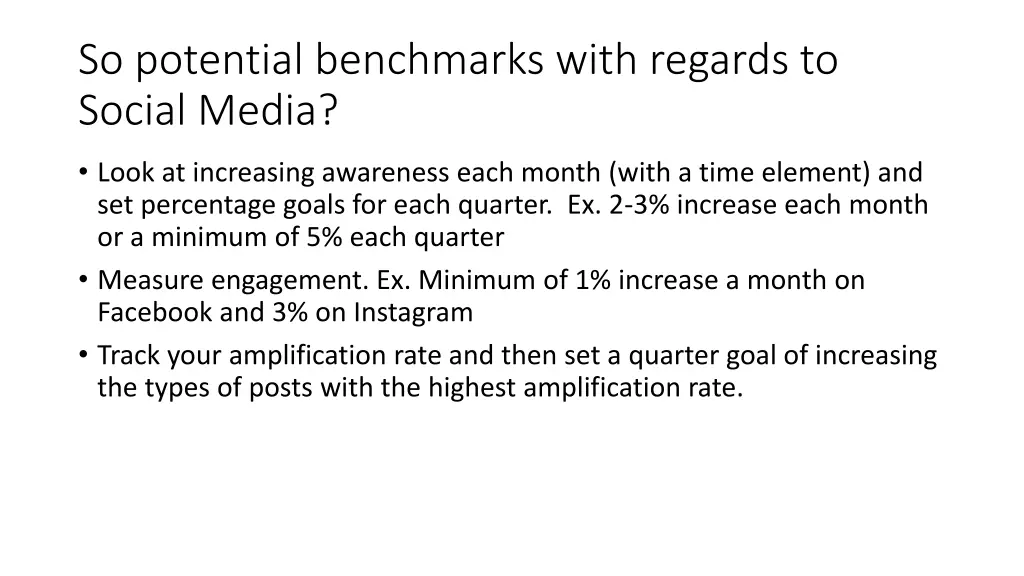 So potential benchmarks with regards to Social Media?

• Look at increasing awareness each month (with a time element) and set percentage goals for each quarter.  Ex. 2-3% increase each month or a minimum of 5% each quarter
• Measure engagement. Ex. Minimum of 1% increase a month on Facebook and 3% on Instagram
• Track your amplification rate and then set a quarter goal of increasing the types of posts with the highest amplification rate.